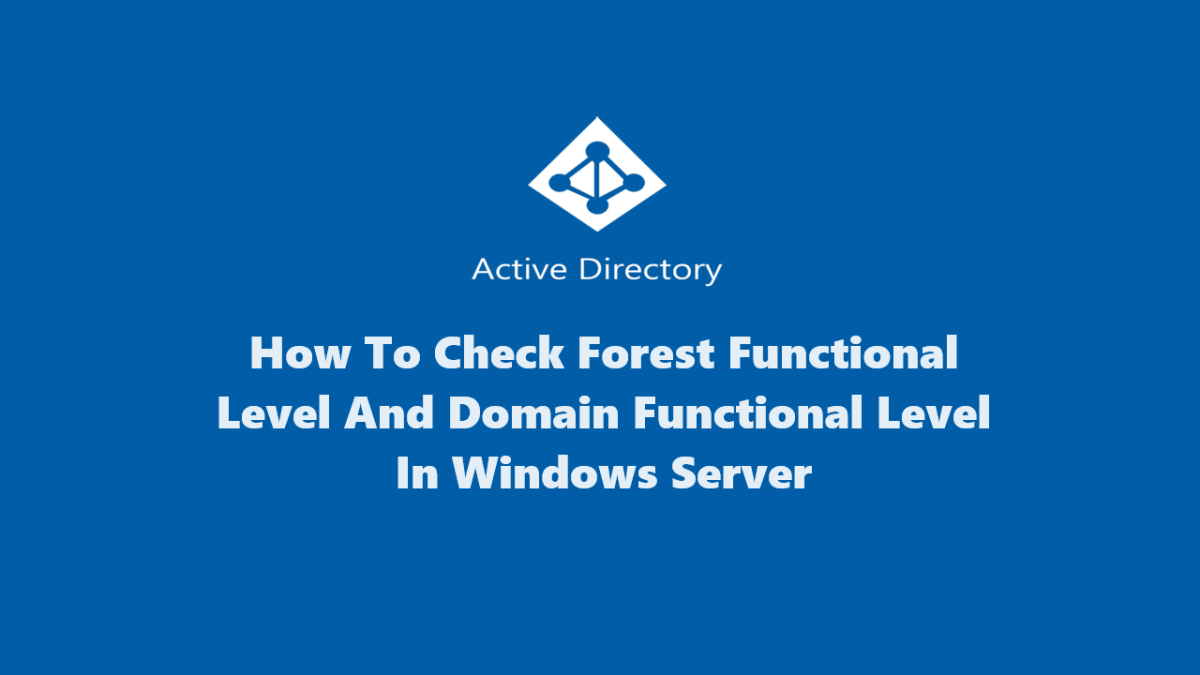 Active Directory

How To Check Forest Functional Level And Domain Functional Level In Windows Server